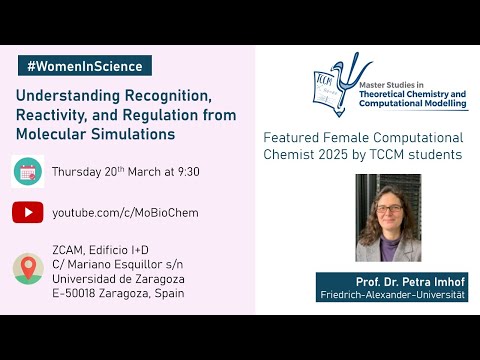 #WomenInScience

Understanding Recognition, Reactivity, and Regulation from Molecular Simulations

Thursday 20$^{th}$ March at 9:30

youtube.com/c/MoBioChem

ZCAM, Edificio I+D
C/ Mariano Esquillor s/n
Universidad de Zaragoza
E-50018 Zaragoza, Spain

TCCM

Master Studies in
Theoretical Chemistry and
Computational Modelling

Featured Female Computational Chemist 2025 by TCCM students

Prof. Dr. Petra Imhof
Friedrich-Alexander-Universität